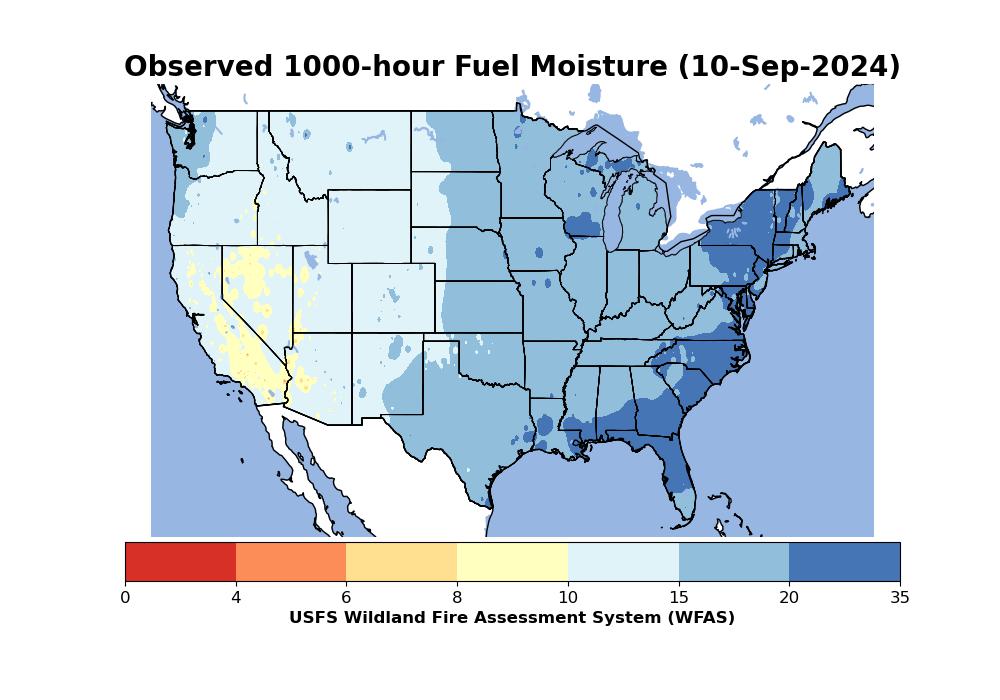 Observed 1000-hour Fuel Moisture (10-Sep-2024)

0 4 6 8 10 15 20 35

USFS Wildland Fire Assessment System (WFAS)